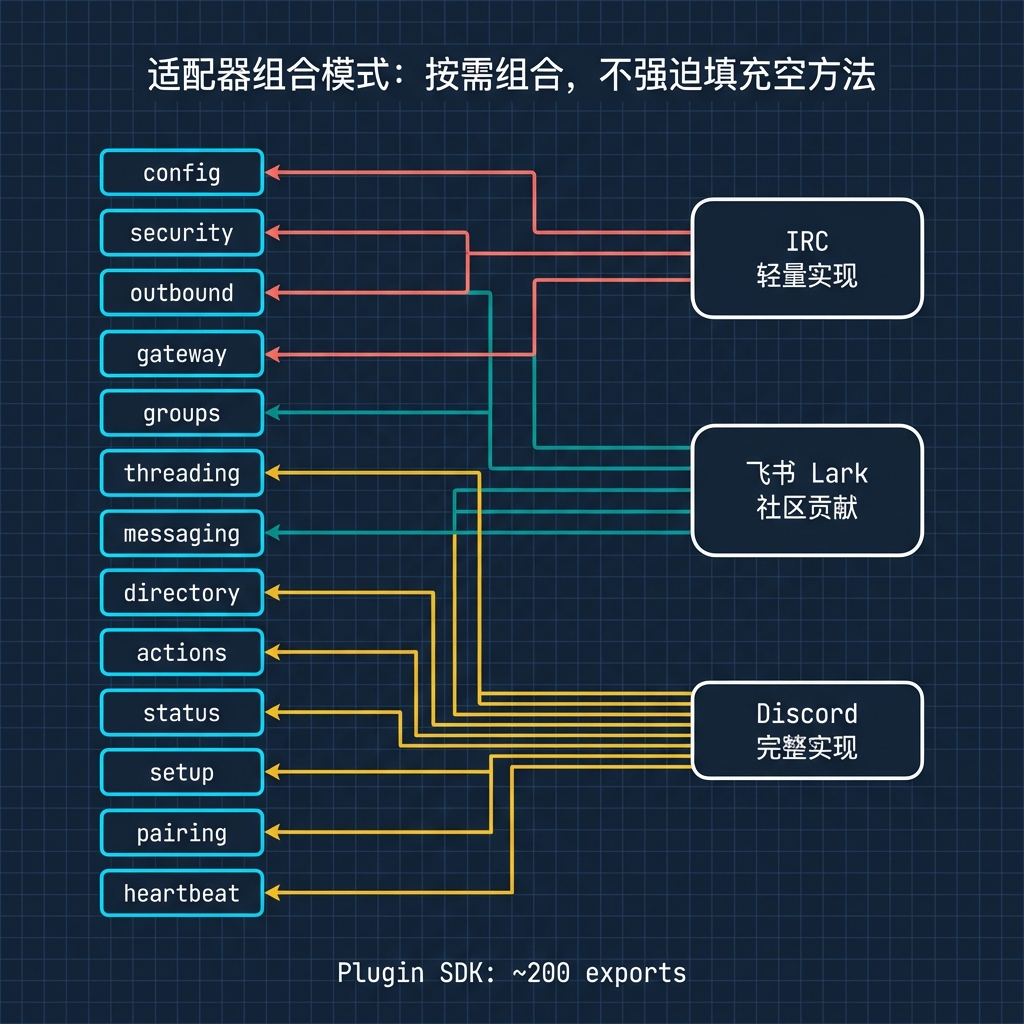 适配器组合模式：按需组合，不强迫填充空方法

config
security
outbound
gateway
groups
threading
messaging
directory
actions
status
setup
pairing
heartbeat

IRC
轻量实现

飞书 Lark
社区贡献

Discord
完整实现

Plugin SDK: ~200 exports